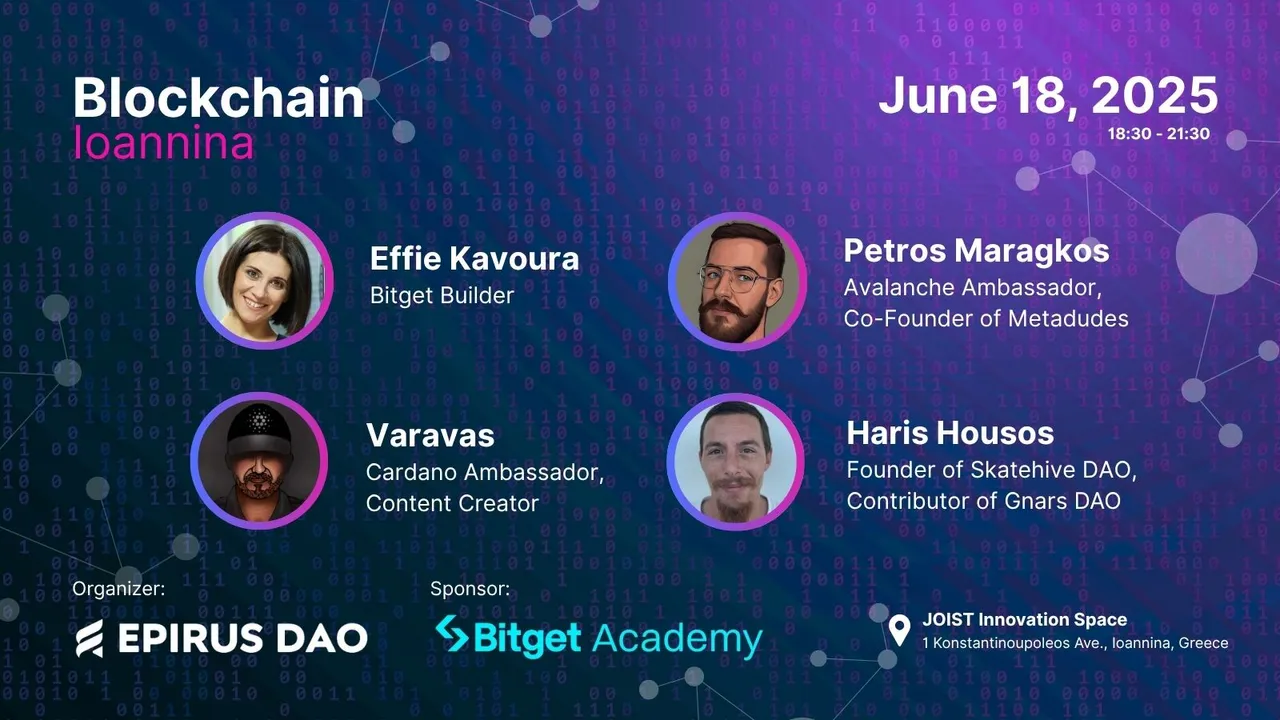 Blockchain
Ioannina

June 18, 2025
18:30 - 21:30

Effie Kavoura
Bitget Builder

Petros Maragkos
Avalanche Ambassador, Co-Founder of Metadudes

Varavas
Cardano Ambassador, Content Creator

Haris Housos
Founder of Skatehive DAO, Contributor of Gnars DAO

Organizer:
EPIRUS DAO

Sponsor:
Bitget Academy

JOIST Innovation Space
1 Konstantinoupoleos Ave., Ioannina, Greece